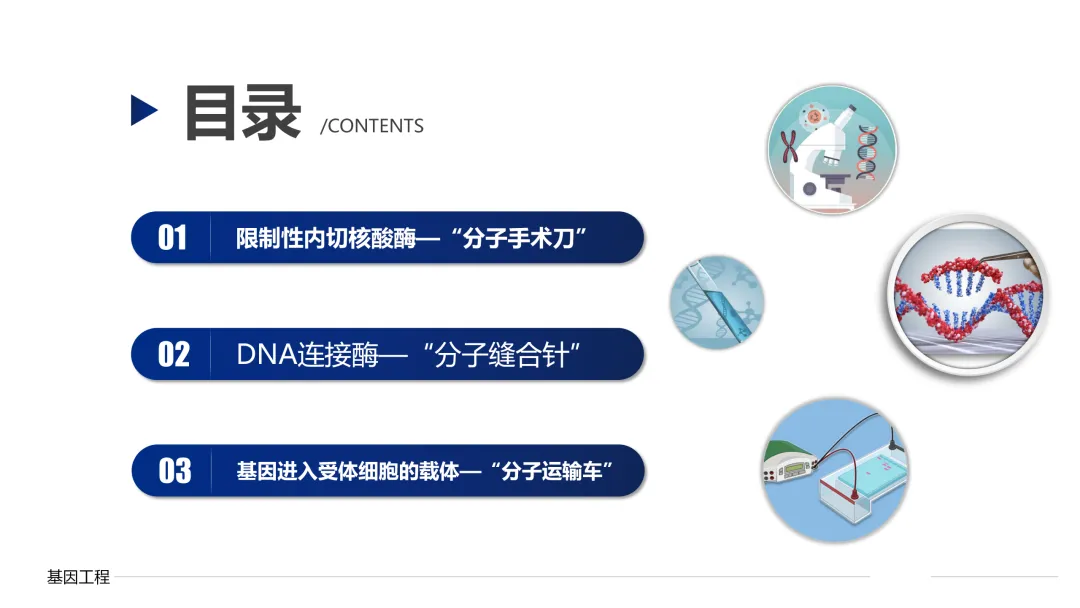 目录 /CONTENTS

01 限制性内切核酸酶—“分子手术刀”

02 DNA连接酶—“分子缝合针”

03 基因进入受体细胞的载体—“分子运输车”

基因工程